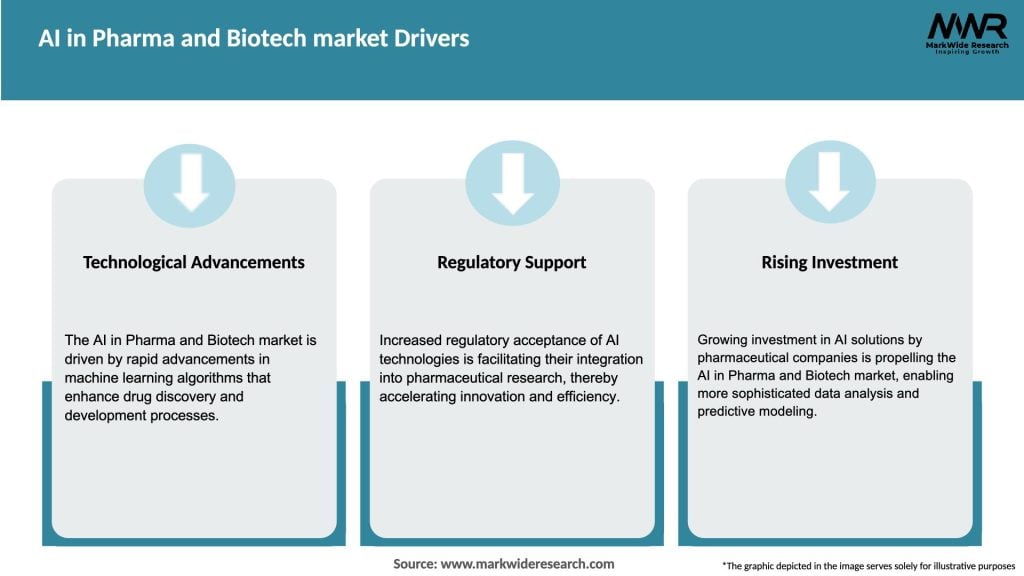 AI in Pharma and Biotech market Drivers

MWR
MarkWide Research
Inspiring Growth

Technological Advancements

The AI in Pharma and Biotech market is driven by rapid advancements in machine learning algorithms that enhance drug discovery and development processes.

Regulatory Support

Increased regulatory acceptance of AI technologies is facilitating their integration into pharmaceutical research, thereby accelerating innovation and efficiency.

Rising Investment

Growing investment in AI solutions by pharmaceutical companies is propelling the AI in Pharma and Biotech market, enabling more sophisticated data analysis and predictive modeling.

Source: www.markwideresearch.com

*The graphic depicted in the image serves solely for illustrative purposes